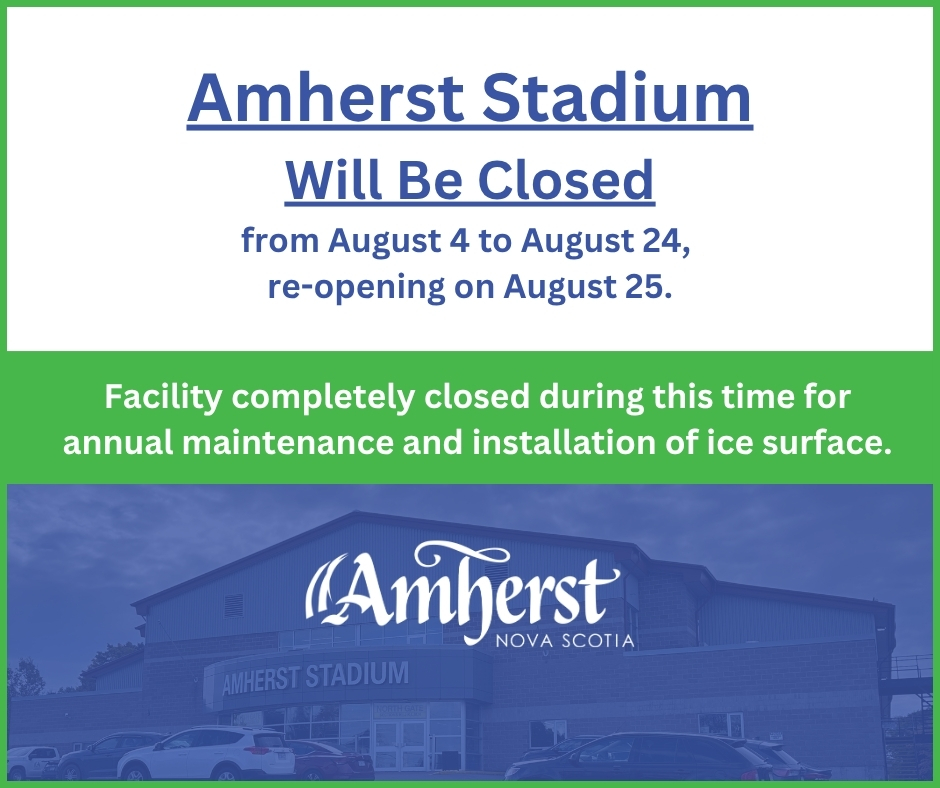 Amherst Stadium
Will Be Closed
from August 4 to August 24,
re-opening on August 25.

Facility completely closed during this time for annual maintenance and installation of ice surface.

Amherst
NOVA SCOTIA

AMHERST STADIUM